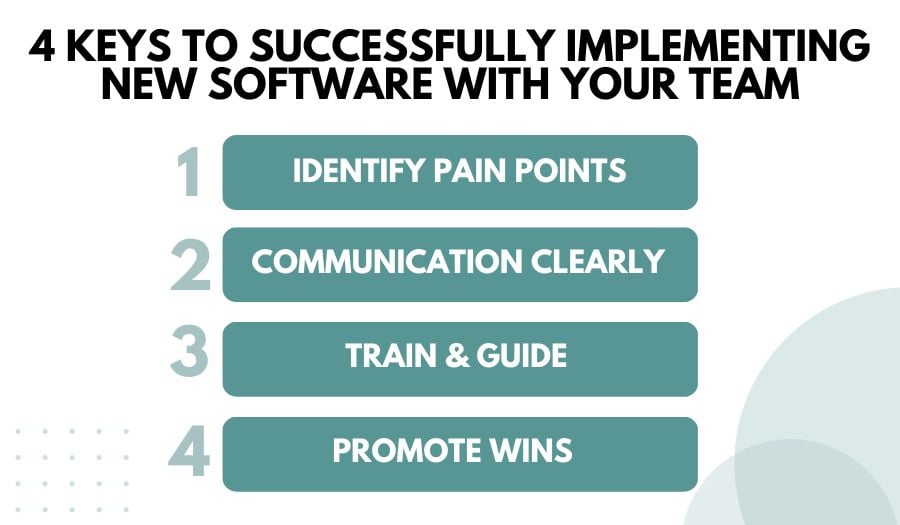 4 KEYS TO SUCCESSFULLY IMPLEMENTING NEW SOFTWARE WITH YOUR TEAM

1 IDENTIFY PAIN POINTS

2 COMMUNICATION CLEARLY

3 TRAIN & GUIDE

4 PROMOTE WINS